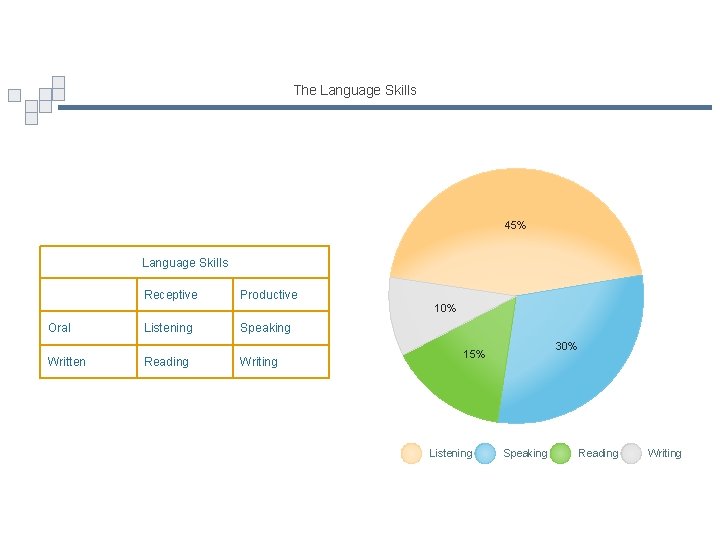 The Language Skills

| Language Skills | | |
|---|---|---|
| | Receptive | Productive |
| Oral | Listening | Speaking |
| Written | Reading | Writing |

45%
10%
15%
30%

Listening Speaking Reading Writing